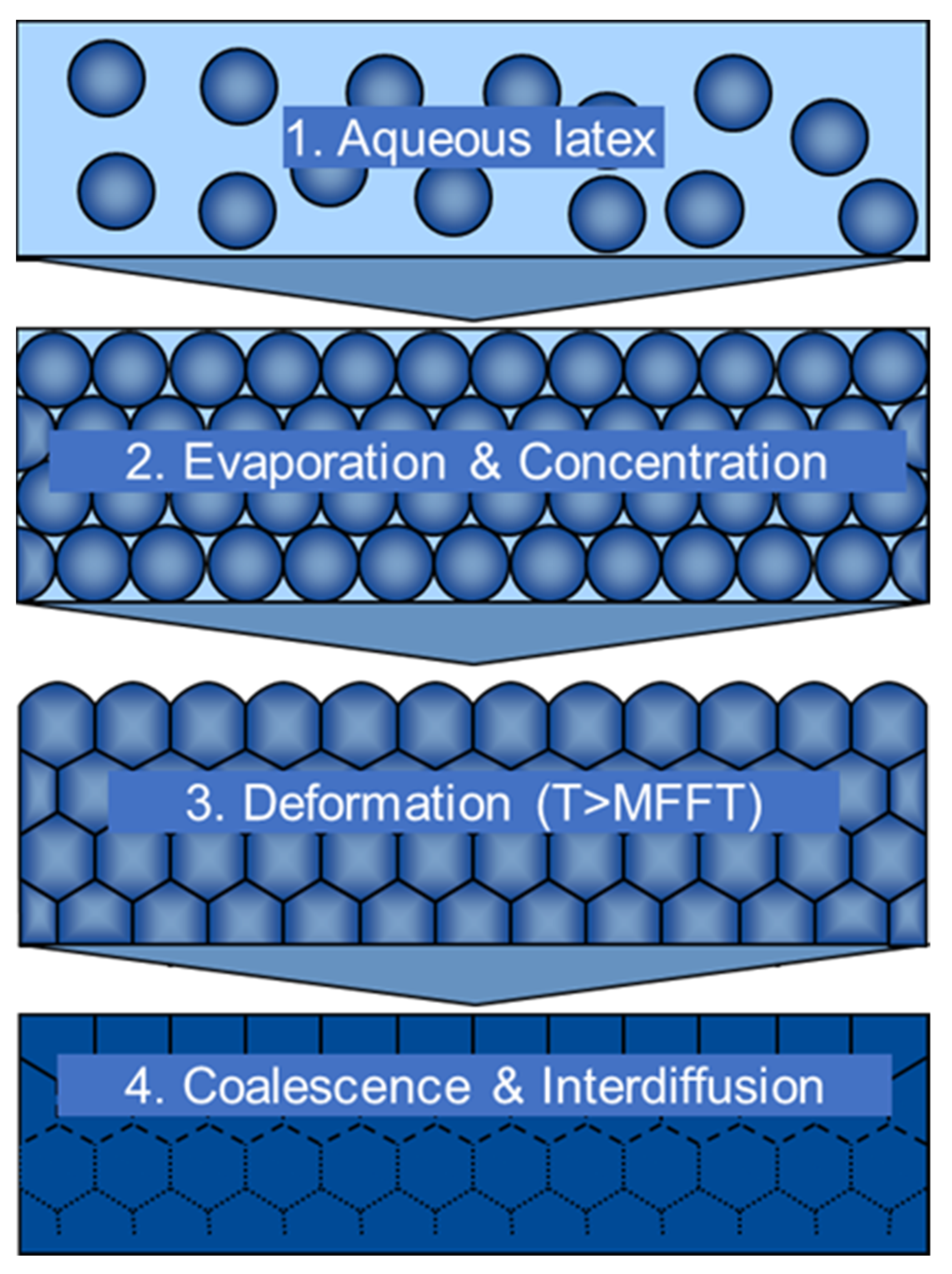 1. Aqueous latex

2. Evaporation & Concentration

3. Deformation (T>MFFT)

4. Coalescence & Interdiffusion